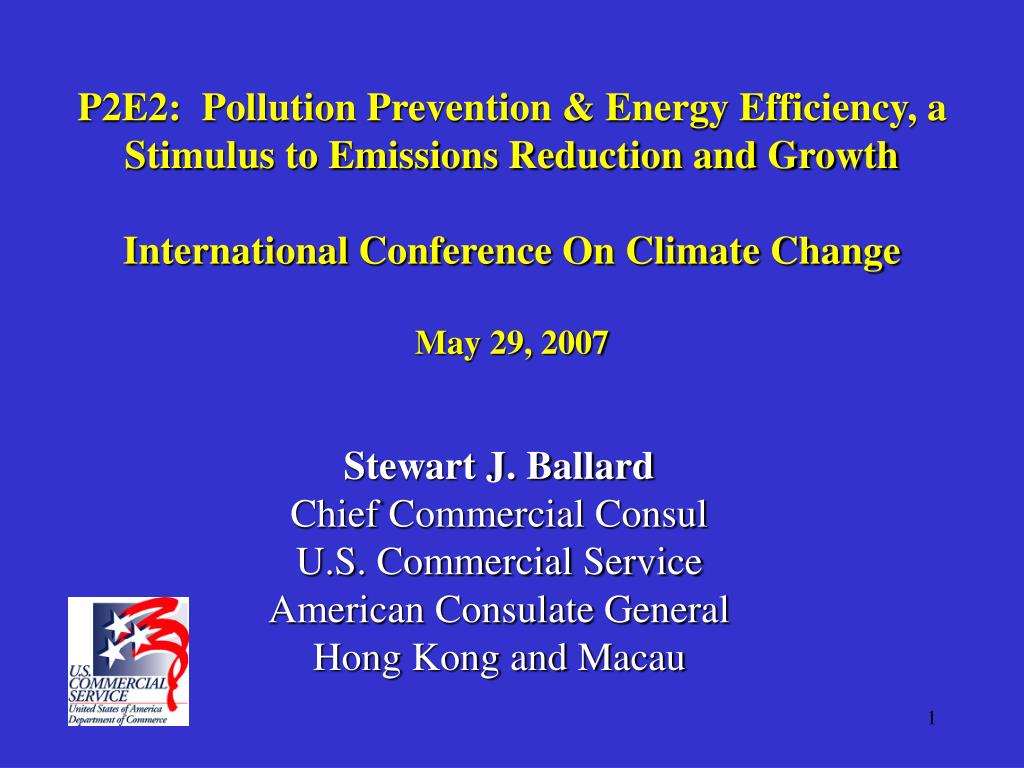 P2E2: Pollution Prevention & Energy Efficiency, a Stimulus to Emissions Reduction and Growth

International Conference On Climate Change

May 29, 2007

Stewart J. Ballard
Chief Commercial Consul
U.S. Commercial Service
American Consulate General
Hong Kong and Macau

U.S. COMMERCIAL SERVICE
United States of America Department of Commerce

1